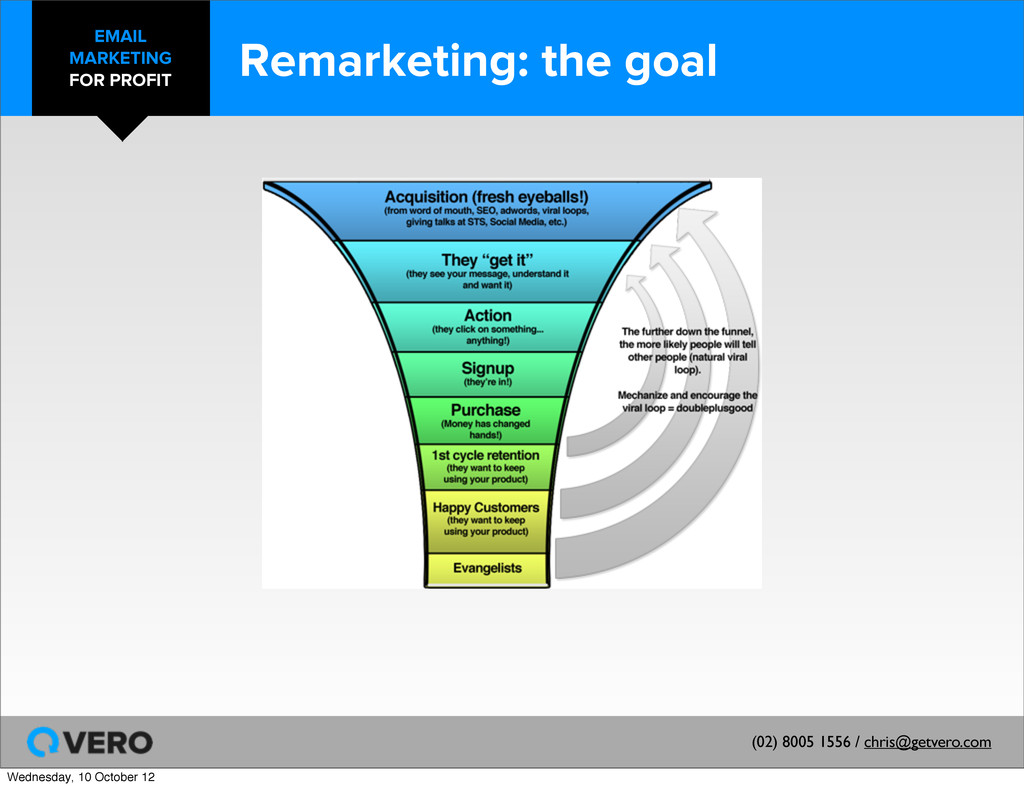 EMAIL MARKETING FOR PROFIT

Remarketing: the goal

Acquisition (fresh eyeballs!)
(from word of mouth, SEO, adwords, viral loops, giving talks at STS, Social Media, etc.)

They "get it"
(they see your message, understand it and want it)

Action
(they click on something... anything!)

Signup
(they're in!)

Purchase
(Money has changed hands!)

1st cycle retention
(they want to keep using your product)

Happy Customers
(they want to keep using your product)

Evangelists

The further down the funnel, the more likely people will tell other people (natural viral loop).

Mechanize and encourage the viral loop = doubleplusgood

VERO

(02) 8005 1556 / chris@getvero.com

Wednesday, 10 October 12